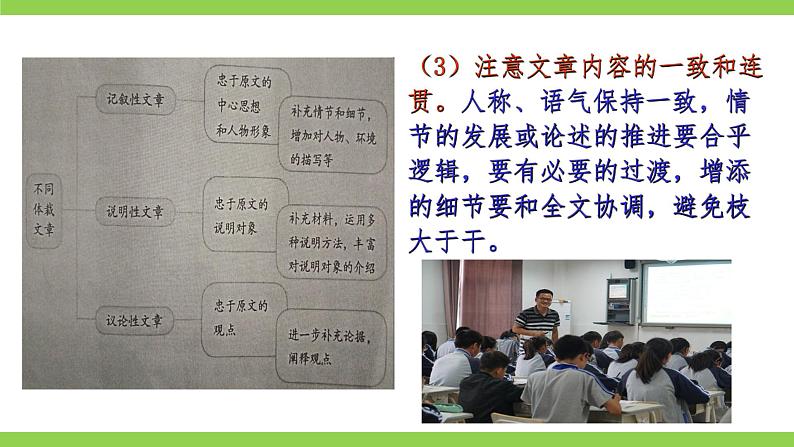 不同体裁文章

记叙性文章

忠于原文的中心思想和人物形象

补充情节和细节，增加对人物、环境的描写等

说明性文章

忠于原文的说明对象

补充材料，运用多种说明方法，丰富对说明对象的介绍

议论性文章

忠于原文的观点

进一步补充论据，阐释观点

（3）注意文章内容的一致和连贯。人称、语气保持一致，情节的发展或论述的推进要合乎逻辑，要有必要的过渡，增添的细节要和全文协调，避免枝大于干。